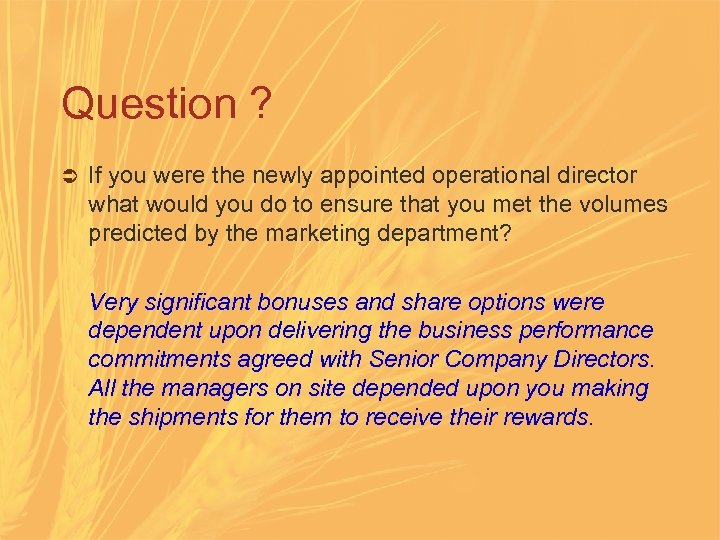 Question ?

If you were the newly appointed operational director what would you do to ensure that you met the volumes predicted by the marketing department?

Very significant bonuses and share options were dependent upon delivering the business performance commitments agreed with Senior Company Directors. All the managers on site depended upon you making the shipments for them to receive their rewards.